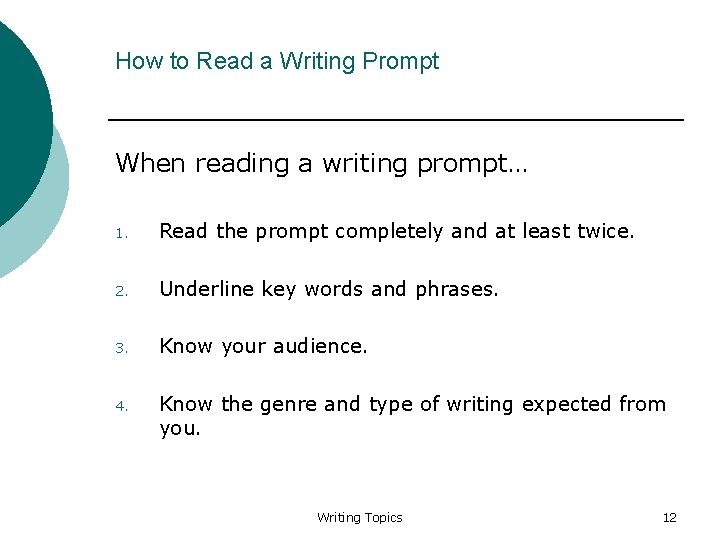 How to Read a Writing Prompt

When reading a writing prompt…

1. Read the prompt completely and at least twice.

2. Underline key words and phrases.

3. Know your audience.

4. Know the genre and type of writing expected from you.

Writing Topics

12